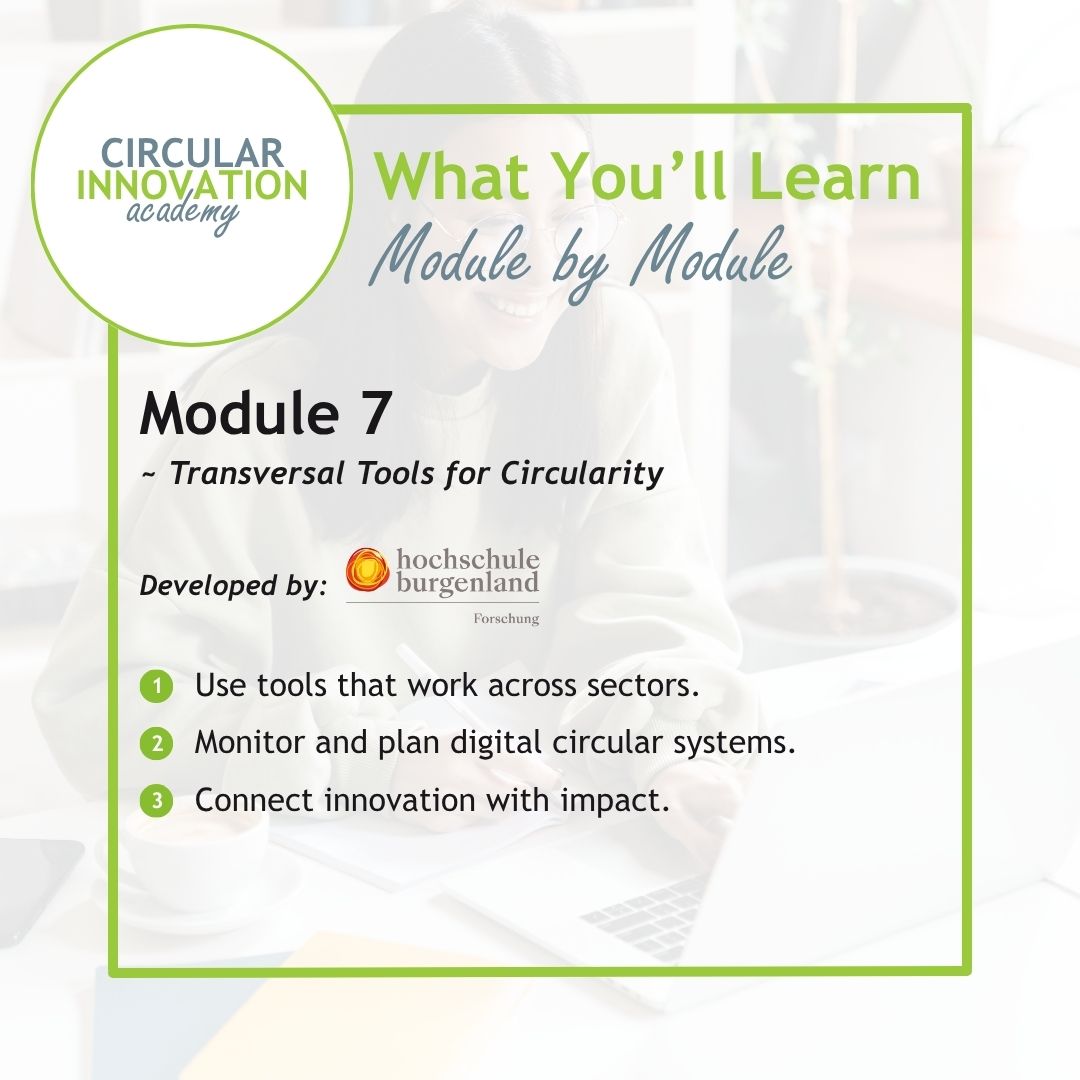 CIRCULAR INNOVATION academy

What You'll Learn
Module by Module

Module 7
~ Transversal Tools for Circularity

Developed by: hochschule burgenland Forschung

1 Use tools that work across sectors.
2 Monitor and plan digital circular systems.
3 Connect innovation with impact.